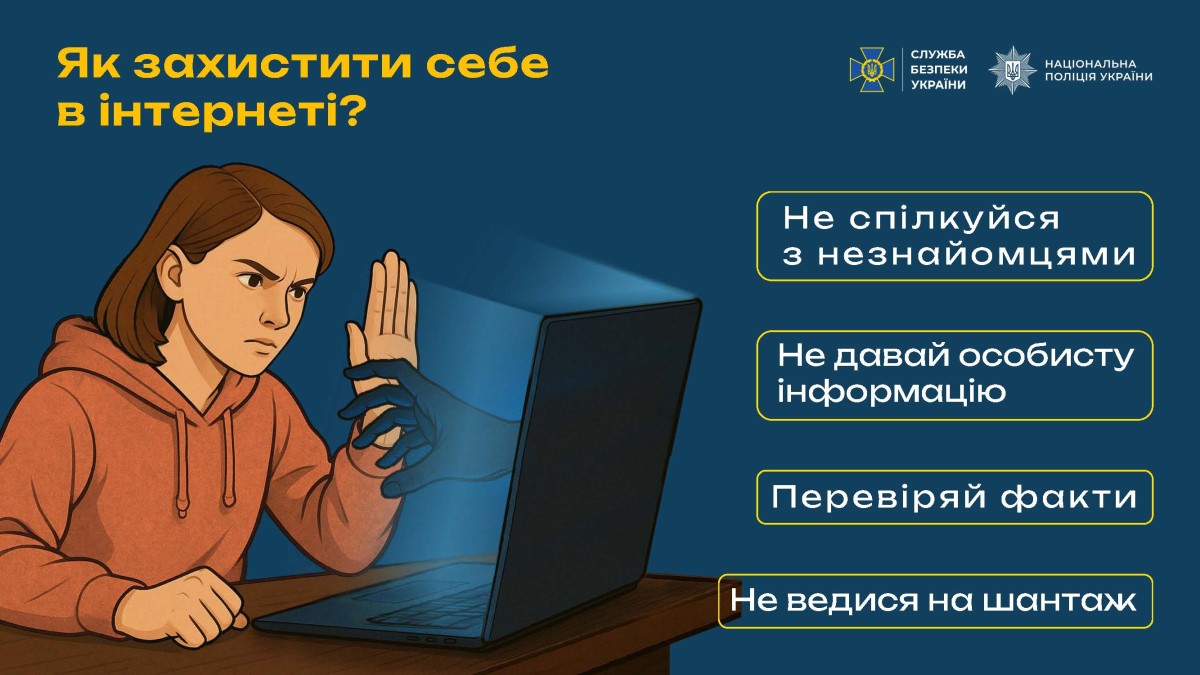 Як захистити себе в інтернеті?

СЛУЖБА БЕЗПЕКИ УКРАЇНИ

НАЦІОНАЛЬНА ПОЛІЦІЯ УКРАЇНИ

Не спілкуйся з незнайомцями

Не давай особисту інформацію

Перевіряй факти

Не ведися на шантаж